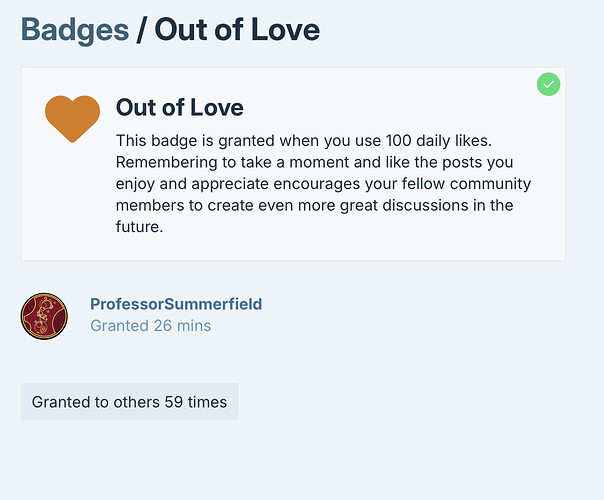 Badges / Out of Love

Out of Love

This badge is granted when you use 100 daily likes. Remembering to take a moment and like the posts you enjoy and appreciate encourages your fellow community members to create even more great discussions in the future.

ProfessorSummerfield
Granted 26 mins

Granted to others 59 times